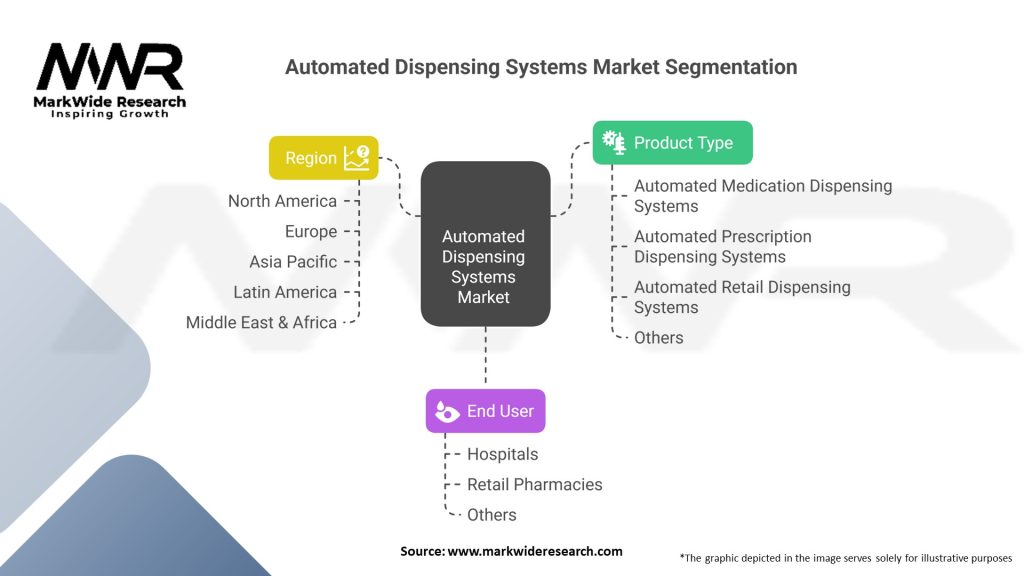 MWR
MarkWide Research
Inspiring Growth

Automated Dispensing Systems Market Segmentation

Region
North America
Europe
Asia Pacific
Latin America
Middle East & Africa

Automated Dispensing Systems Market

Product Type
Automated Medication Dispensing Systems
Automated Prescription Dispensing Systems
Automated Retail Dispensing Systems
Others

End User
Hospitals
Retail Pharmacies
Others

Source: www.markwideresearch.com

*The graphic depicted in the image serves solely for illustrative purposes